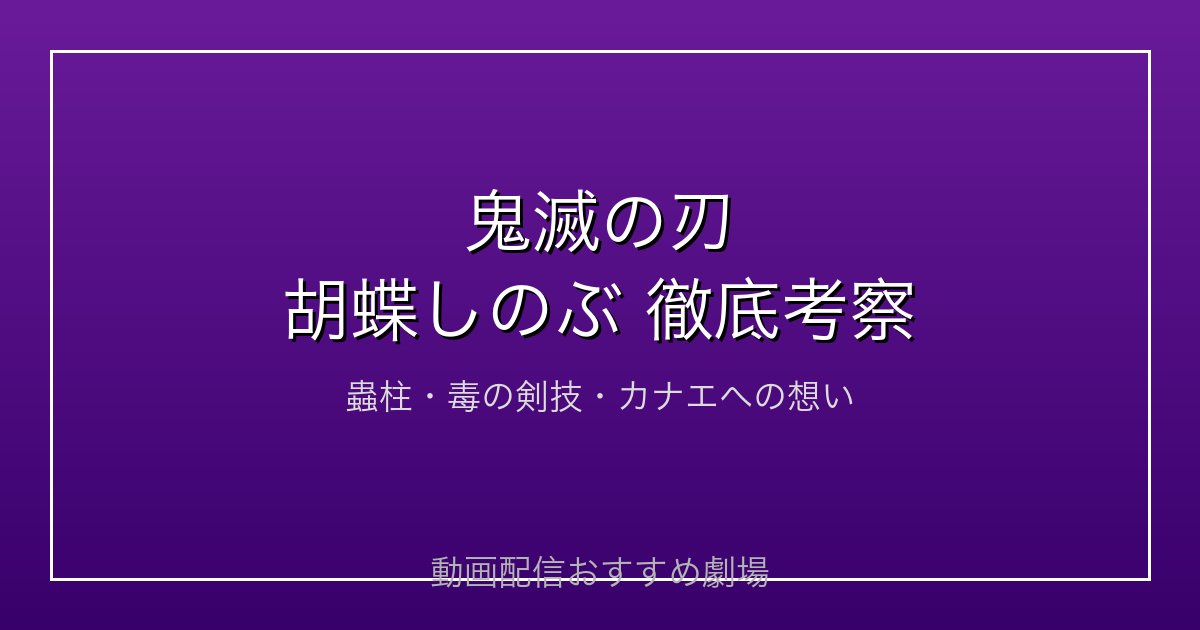 鬼滅の刃
胡蝶しのぶ 徹底考察

蟲柱・毒の剣技・カナエへの想い

動画配信おすすめ劇場